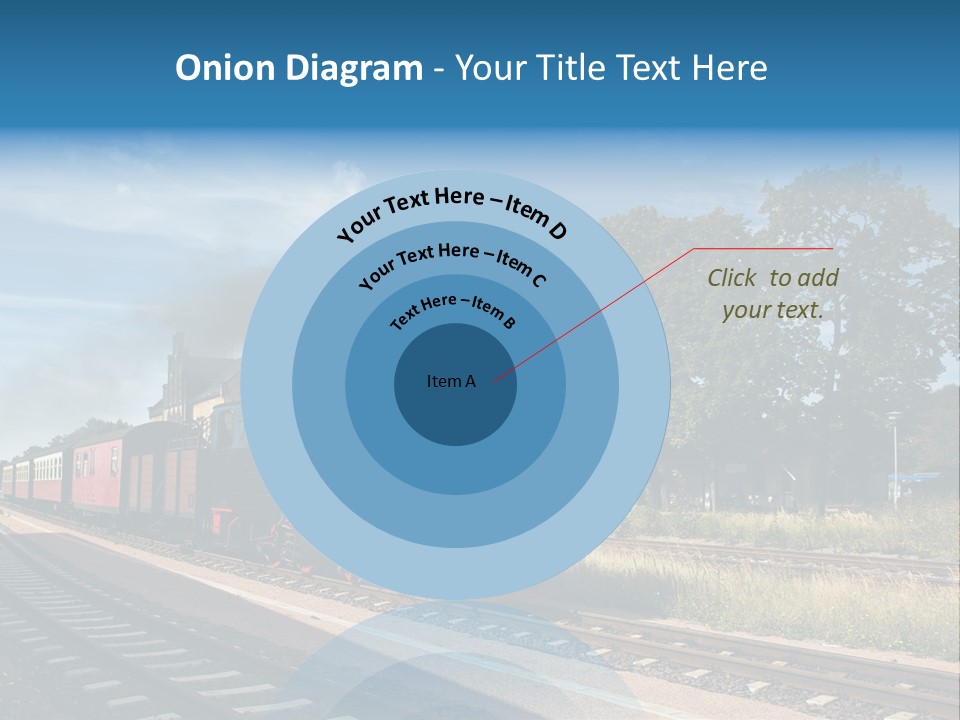 Onion Diagram - Your Title Text Here

Your Text Here – Item D

Your Text Here – Item C

Text Here – Item B

Item A

Click to add your text.